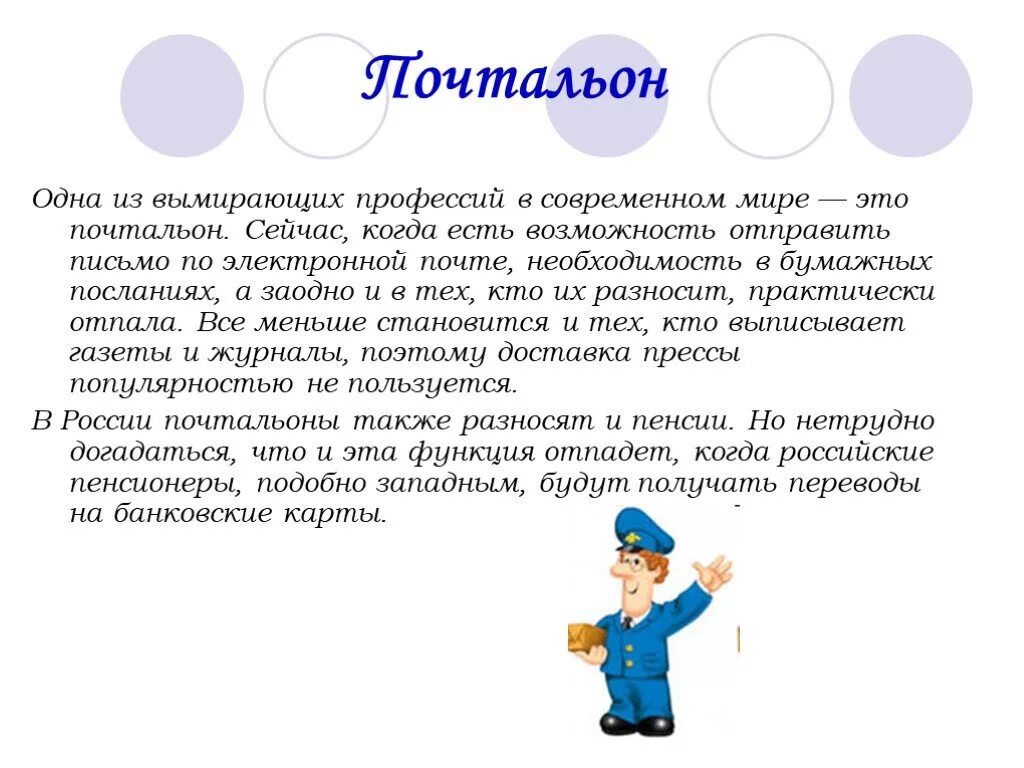 Почтальон

Одна из вымирающих профессий в современном мире — это почтальон. Сейчас, когда есть возможность отправить письмо по электронной почте, необходимость в бумажных посланиях, а заодно и в тех, кто их разносит, практически отпала. Все меньше становится и тех, кто выписывает газеты и журналы, поэтому доставка прессы популярностью не пользуется.

В России почтальоны также разносят и пенсии. Но нетрудно догадаться, что и эта функция отпадет, когда российские пенсионеры, подобно западным, будут получать переводы на банковские карты.